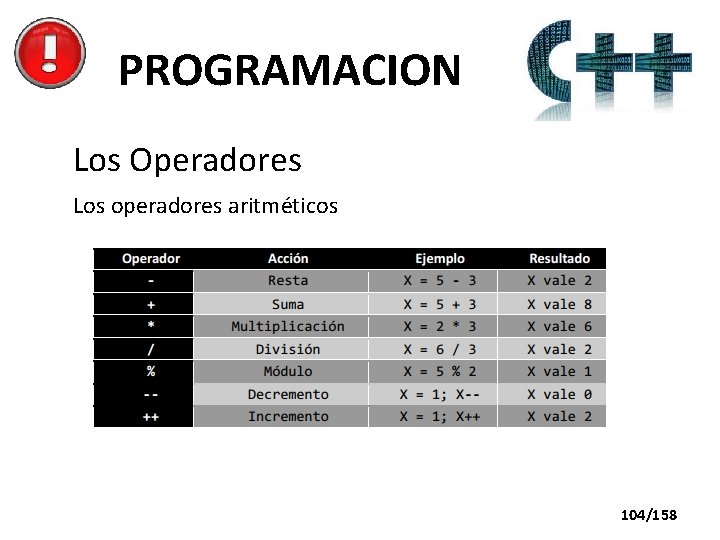 PROGRAMACION

C++

Los Operadores

Los operadores aritméticos

| Operador | Acción | Ejemplo | Resultado |
|---|---|---|---|
| - | Resta | X = 5 - 3 | X vale 2 |
| + | Suma | X = 5 + 3 | X vale 8 |
| * | Multiplicación | X = 2 * 3 | X vale 6 |
| / | División | X = 6 / 3 | X vale 2 |
| % | Módulo | X = 5 % 2 | X vale 1 |
| -- | Decremento | X = 1; X-- | X vale 0 |
| ++ | Incremento | X = 1; X++ | X vale 2 |

104/158